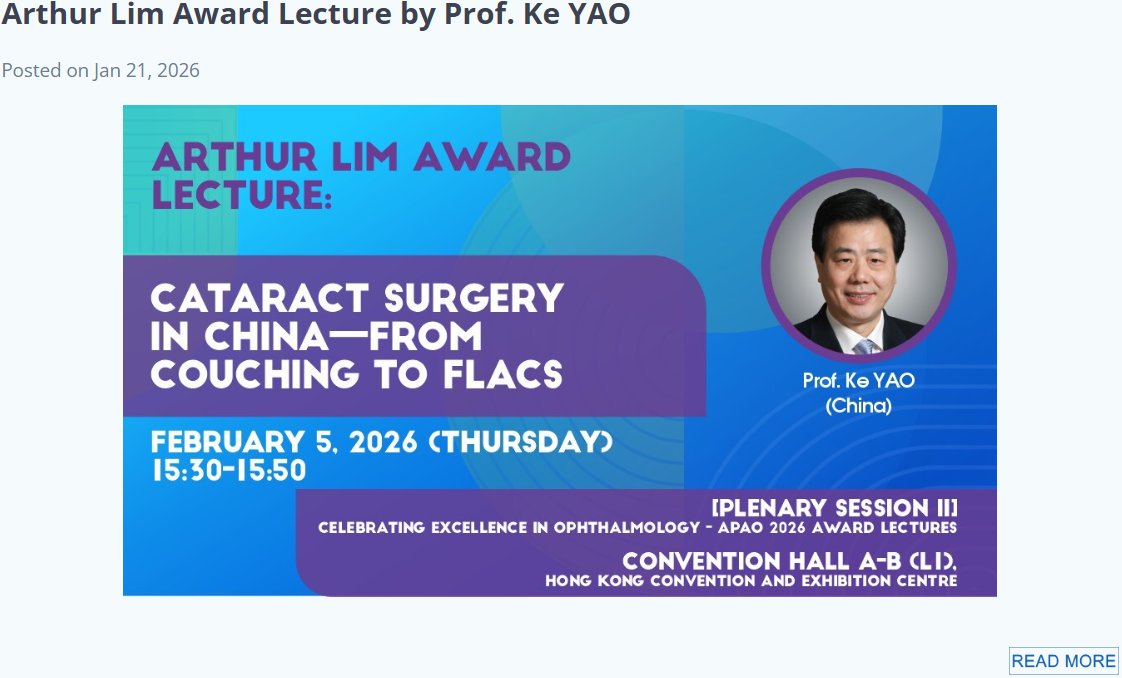 Arthur Lim Award Lecture by Prof. Ke YAO

Posted on Jan 21, 2026

ARTHUR LIM AWARD LECTURE:

CATARACT SURGERY IN CHINA—FROM COUCHING TO FLACS

Prof. Ke YAO
(China)

FEBRUARY 5, 2026 (THURSDAY)
15:30-15:50

[PLENARY SESSION II]
CELEBRATING EXCELLENCE IN OPHTHALMOLOGY - APAO 2026 AWARD LECTURES

CONVENTION HALL A-B (L1),
HONG KONG CONVENTION AND EXHIBITION CENTRE

READ MORE